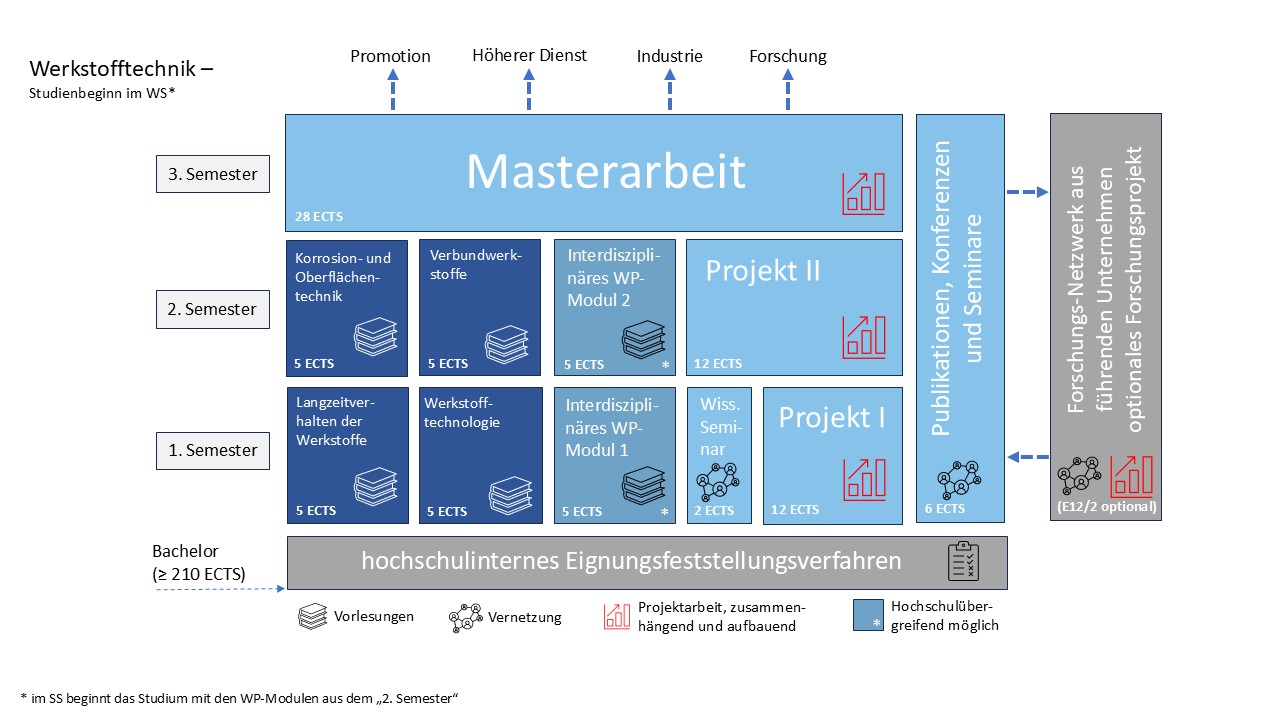 Werkstofftechnik –
Studienbeginn im WS*

Promotion
Höherer Dienst
Industrie
Forschung

3. Semester
Masterarbeit
28 ECTS

2. Semester
Korrosion- und Oberflächentechnik
5 ECTS
Verbundwerkstoffe
5 ECTS
Interdisziplinäres WP-Modul 2
5 ECTS *
Projekt II
12 ECTS

1. Semester
Langzeitverhalten der Werkstoffe
5 ECTS
Werkstofftechnologie
5 ECTS
Interdisziplinäres WP-Modul 1
5 ECTS *
Wiss. Seminar
2 ECTS
Projekt I
12 ECTS

Publikationen, Konferenzen und Seminare
6 ECTS

Forschungs-Netzwerk aus führenden Unternehmen optionales Forschungsprojekt
(E12/2 optional)

Bachelor
(≥ 210 ECTS)
hochschulinternes Eignungsfeststellungsverfahren

Vorlesungen
Vernetzung
Projektarbeit, zusammenhängend und aufbauend
* Hochschulübergreifend möglich

* im SS beginnt das Studium mit den WP-Modulen aus dem „2. Semester“